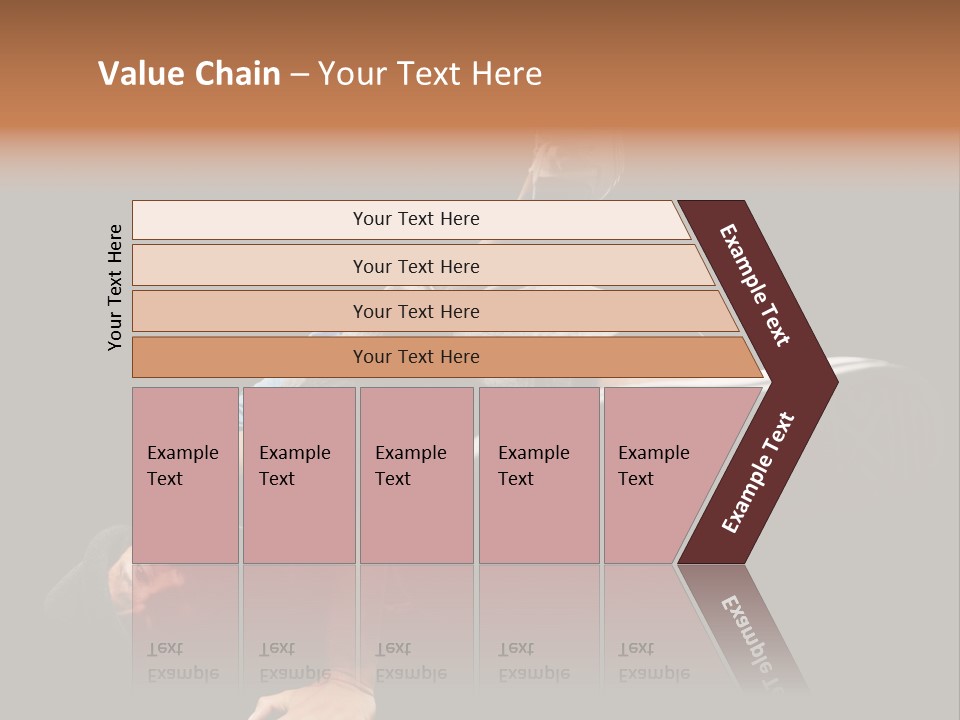 Value Chain – Your Text Here

Your Text Here

Your Text Here

Your Text Here

Your Text Here

Your Text Here

Example Text

Example Text

Example Text

Example Text

Example Text

Example Text

Example Text